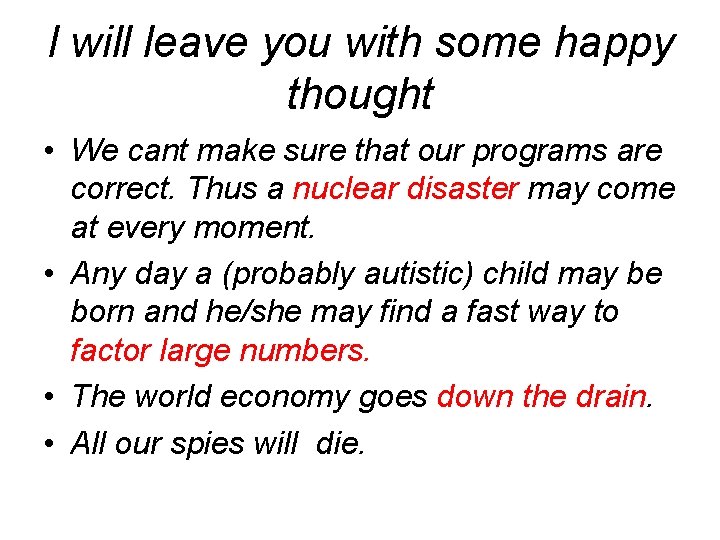 I will leave you with some happy thought

• We cant make sure that our programs are correct. Thus a nuclear disaster may come at every moment.

• Any day a (probably autistic) child may be born and he/she may find a fast way to factor large numbers.

• The world economy goes down the drain.

• All our spies will die.